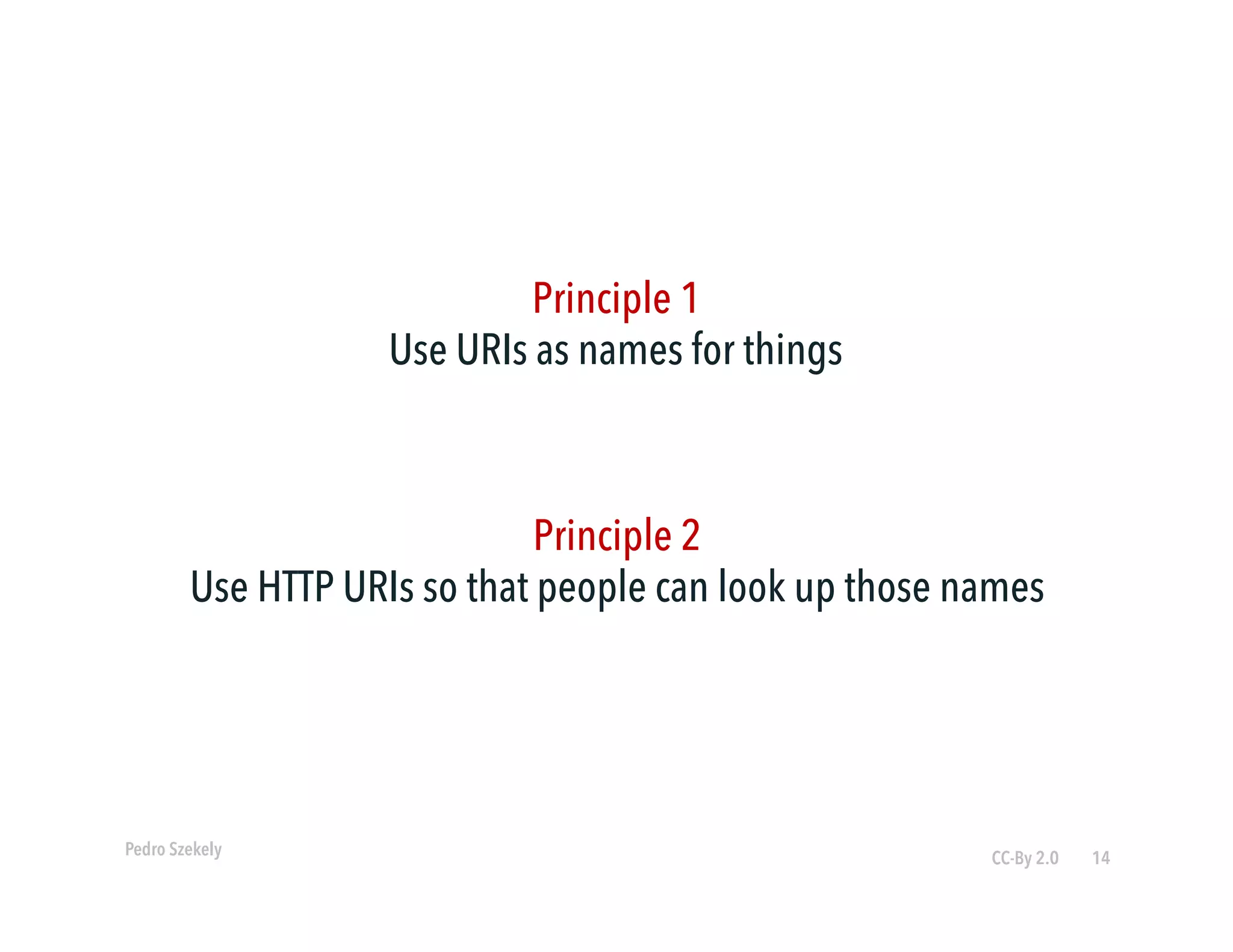 Principle 1
Use URIs as names for things

Principle 2
Use HTTP URIs so that people can look up those names

Pedro Szekely

CC-By 2.0 14